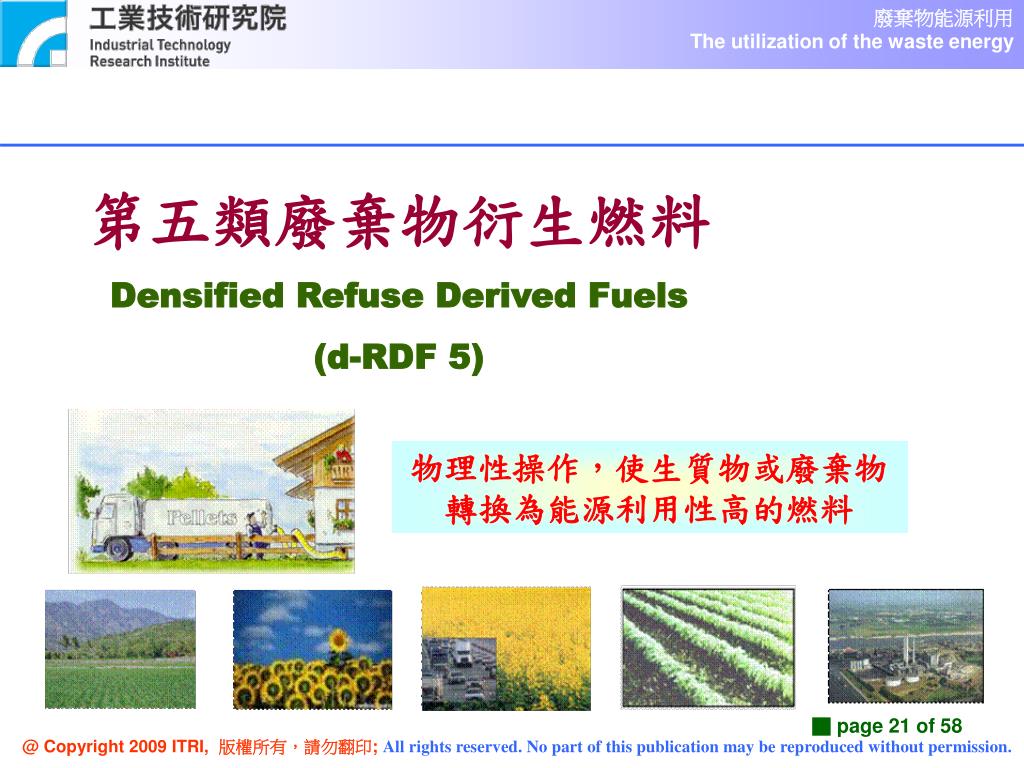 工業技術研究院
Industrial Technology
Research Institute

廢棄物能源利用
The utilization of the waste energy

第五類廢棄物衍生燃料
Densified Refuse Derived Fuels
(d-RDF 5)

Pellets

物理性操作，使生質物或廢棄物轉換為能源利用性高的燃料

page 21 of 58

@ Copyright 2009 ITRI, 版權所有，請勿翻印; All rights reserved. No part of this publication may be reproduced without permission.